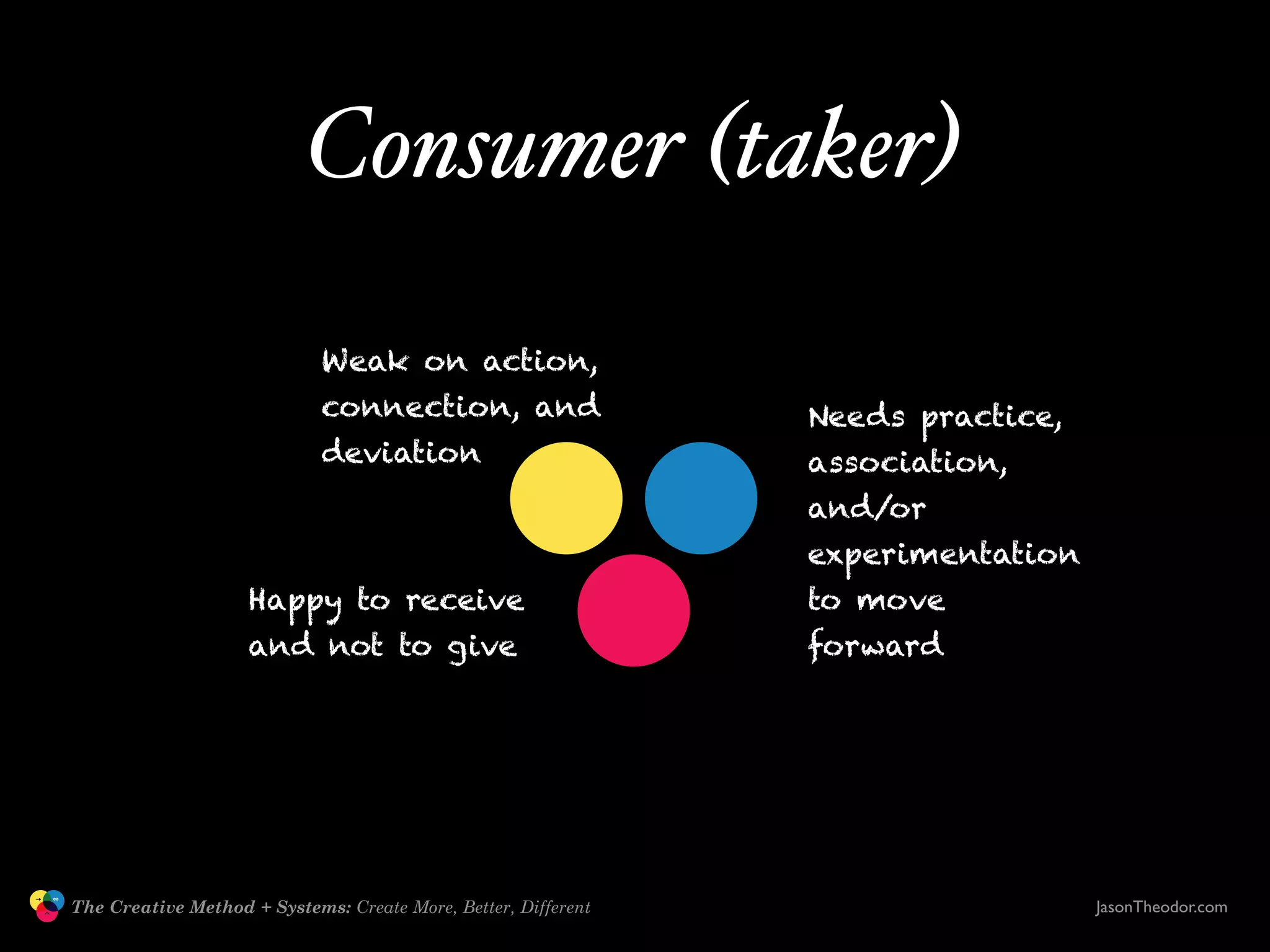 Consumer (taker)

Weak on action, connection, and deviation

Needs practice, association, and/or experimentation to move forward

Happy to receive and not to give

The Creative Method + Systems: Create More, Better, Different

JasonTheodor.com